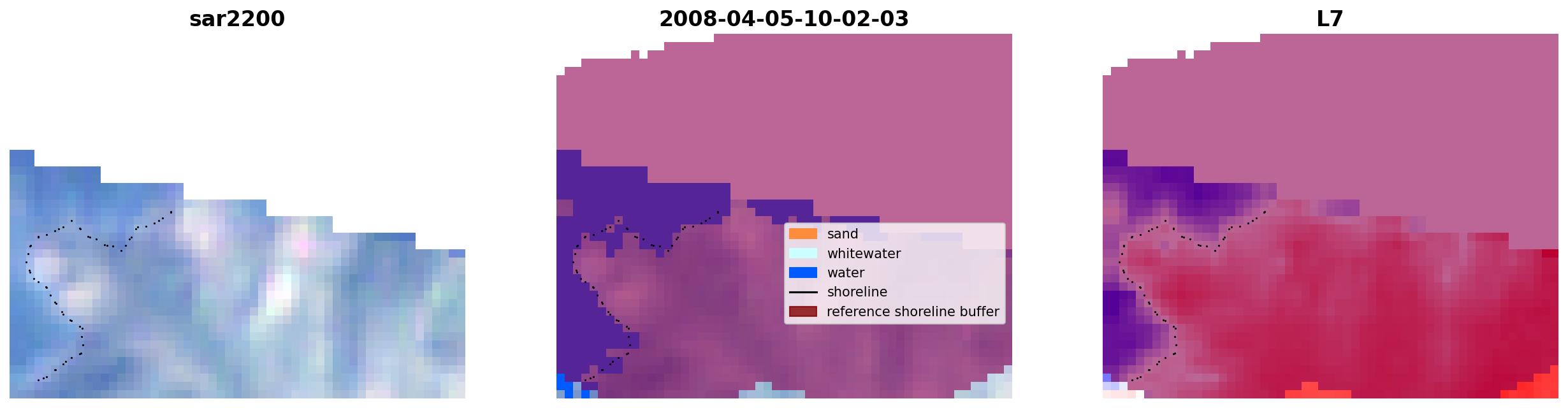 sar2200

2008-04-05-10-02-03

L7

sand
whitewater
water
shoreline
reference shoreline buffer